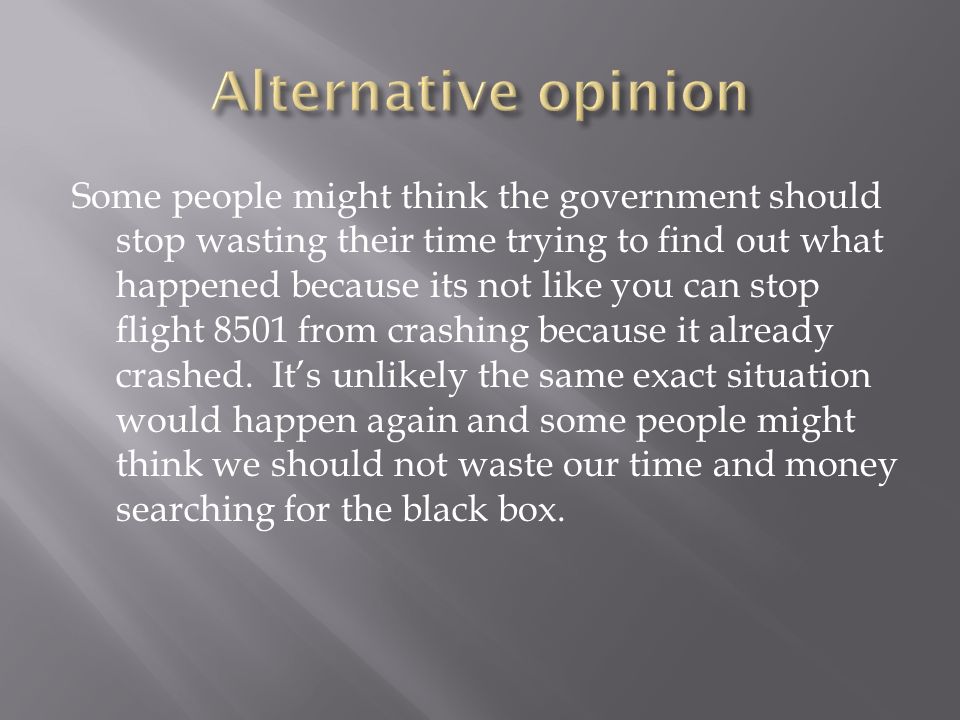 Alternative opinion

Some people might think the government should stop wasting their time trying to find out what happened because its not like you can stop flight 8501 from crashing because it already crashed. It's unlikely the same exact situation would happen again and some people might think we should not waste our time and money searching for the black box.